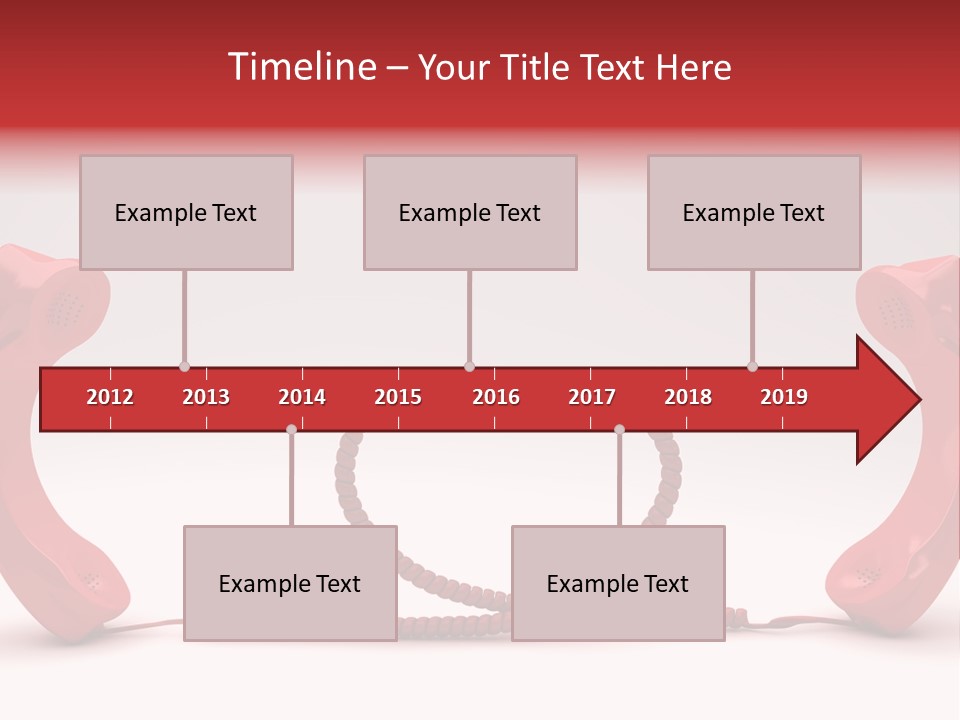 Timeline – Your Title Text Here

Example Text

Example Text

Example Text

2012 2013 2014 2015 2016 2017 2018 2019

Example Text

Example Text